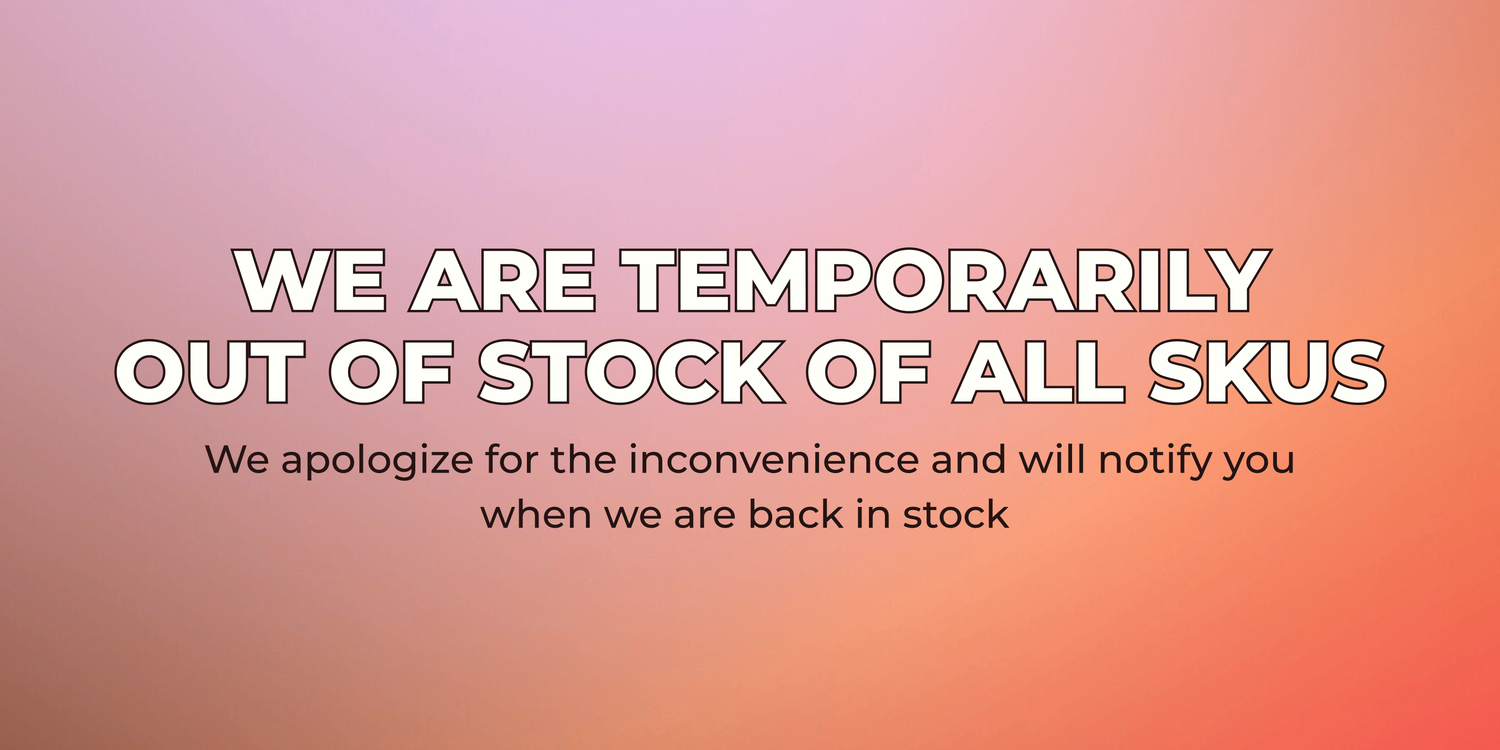 WE ARE TEMPORARILY OUT OF STOCK OF ALL SKUS

We apologize for the inconvenience and will notify you when we are back in stock